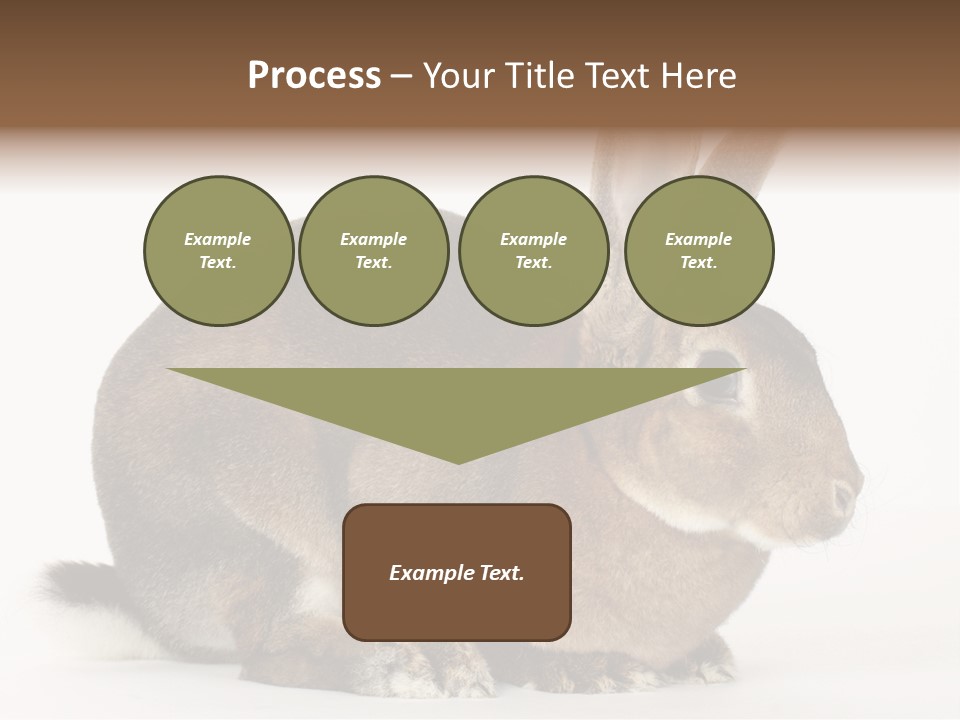 Process – Your Title Text Here

Example Text.

Example Text.

Example Text.

Example Text.

Example Text.